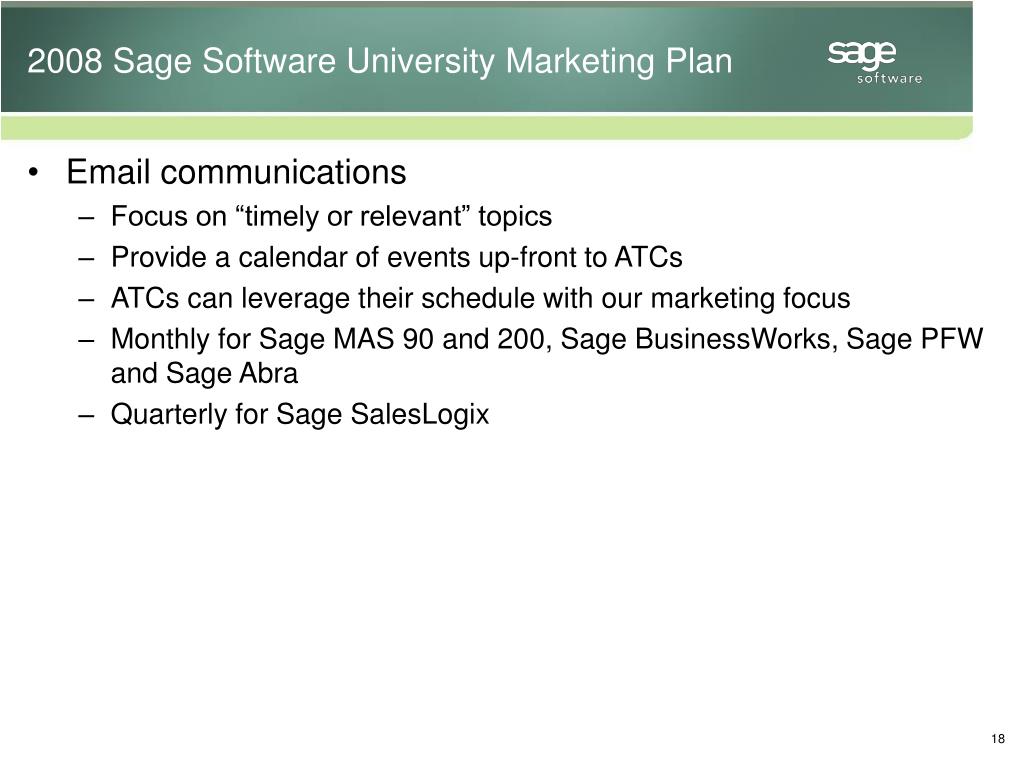 2008 Sage Software University Marketing Plan

sage software

• Email communications
– Focus on “timely or relevant” topics
– Provide a calendar of events up-front to ATCs
– ATCs can leverage their schedule with our marketing focus
– Monthly for Sage MAS 90 and 200, Sage BusinessWorks, Sage PFW and Sage Abra
– Quarterly for Sage SalesLogix

18